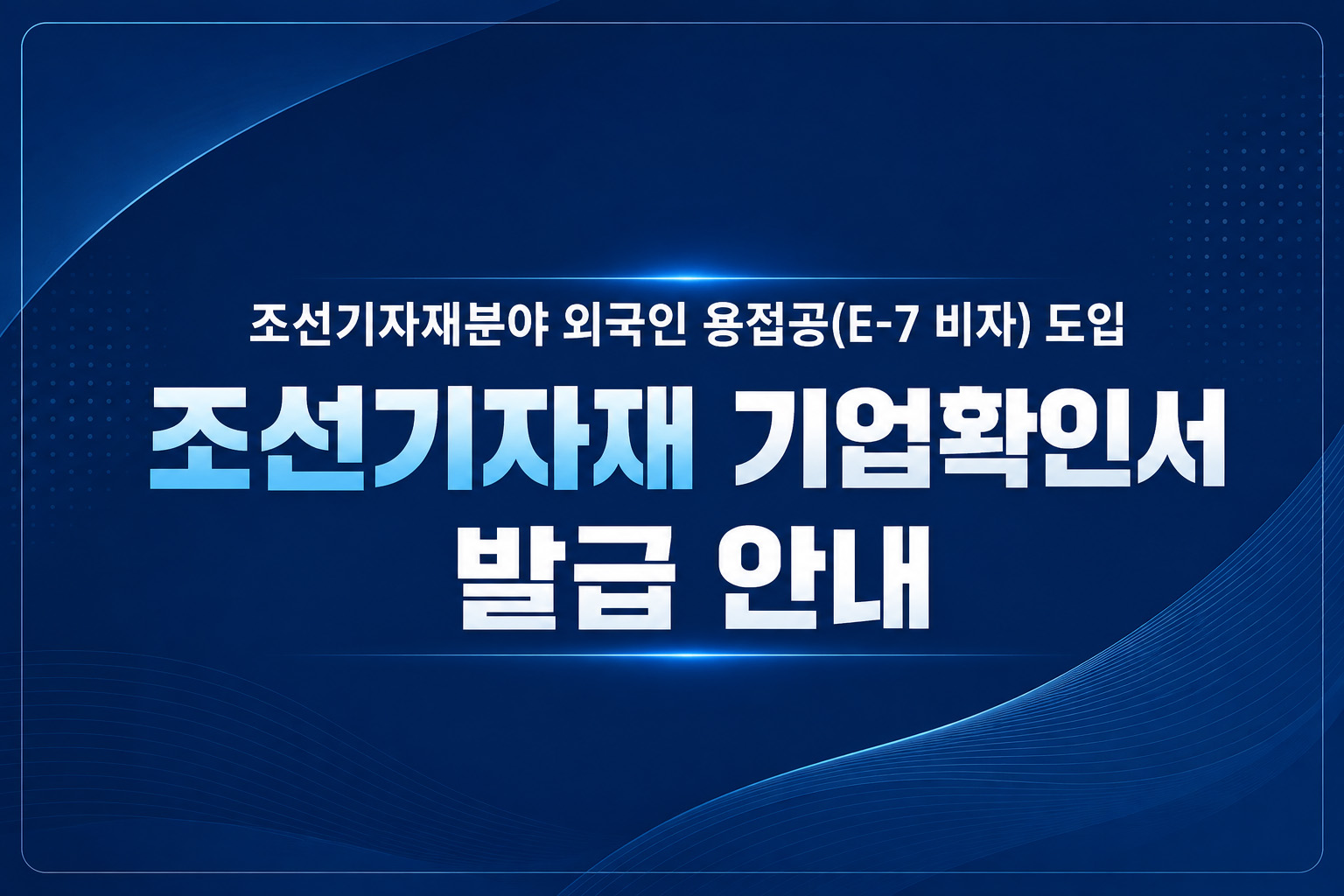 조선기자재분야 외국인 용접공(E-7 비자) 도입

조선기자재 기업확인서 발급 안내